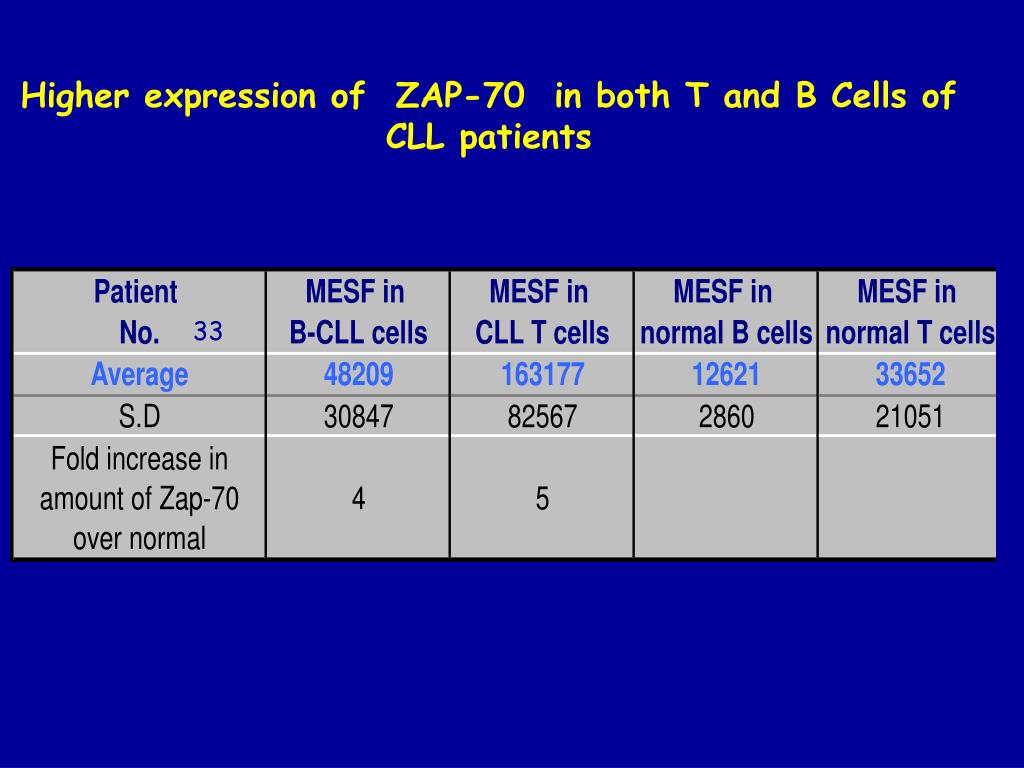 Higher expression of ZAP-70 in both T and B Cells of CLL patients

| Patient No. 33 | MESF in B-CLL cells | MESF in CLL T cells | MESF in normal B cells | MESF in normal T cells |
|---|---|---|---|---|
| Average | 48209 | 163177 | 12621 | 33652 |
| S.D | 30847 | 82567 | 2860 | 21051 |
| Fold increase in amount of Zap-70 over normal | 4 | 5 | | |